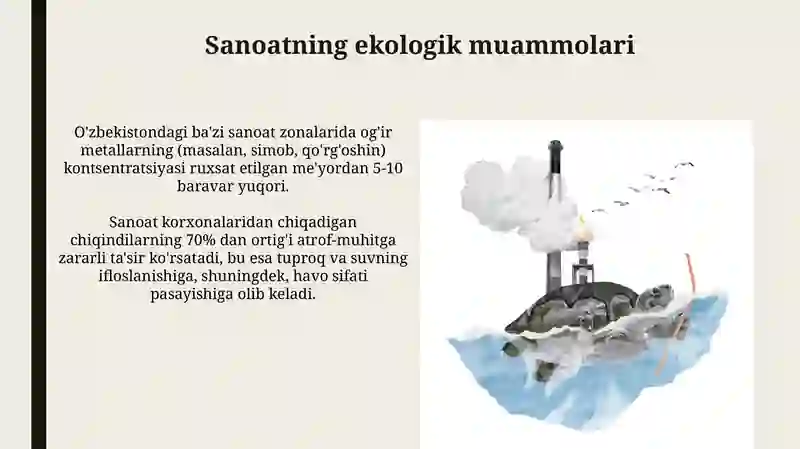 Sanoatning ekologik muammolari

O'zbekistondagi ba'zi sanoat zonalarida og'ir metallarning (masalan, simob, qo'rg'oshin) kontsentratsiyasi ruxsat etilgan me'yordan 5-10 baravar yuqori.

Sanoat korxonalaridan chiqadigan chiqindilarning 70% dan ortig'i atrof-muhitga zararli ta'sir ko'rsatadi, bu esa tuproq va suvning ifloslanishiga, shuningdek, havo sifati pasayishiga olib keladi.